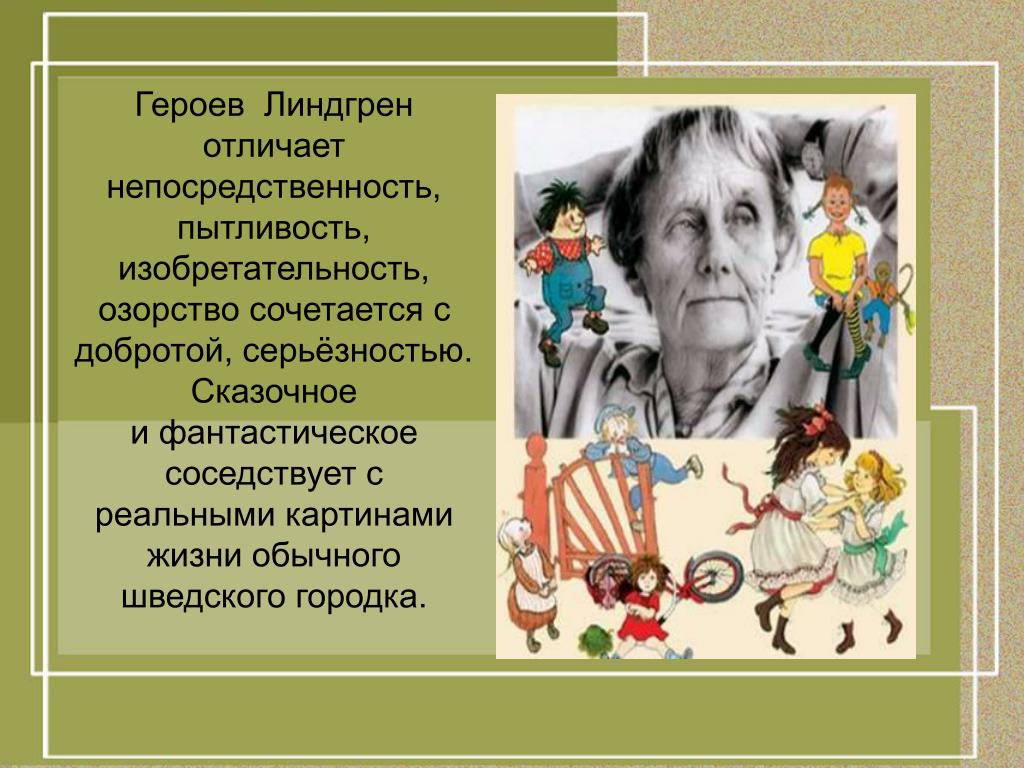 Героев Линдгрен отличает непосредственность, пытливость, изобретательность, озорство сочетается с добротой, серьёзностью. Сказочное и фантастическое соседствует с реальными картинами жизни обычного шведского городка.